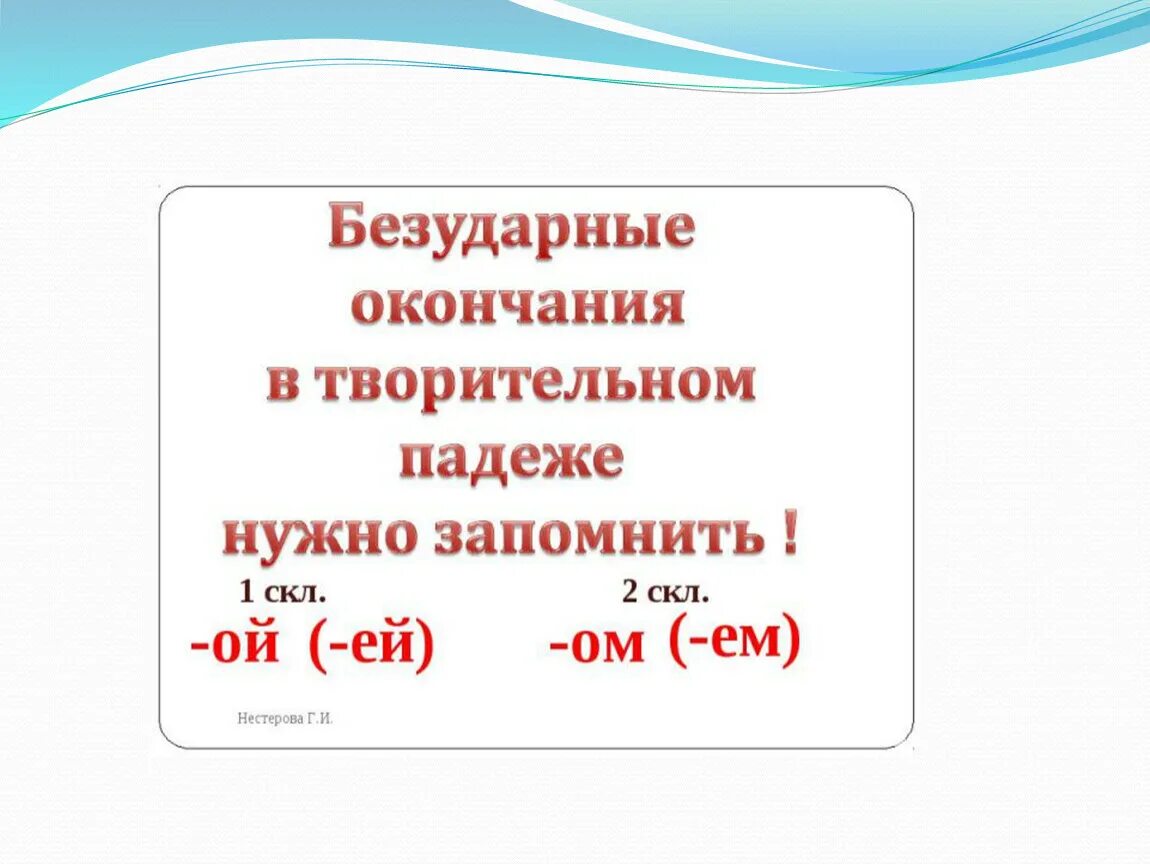 Безударные окончания в творительном падеже нужно запомнить !

1 скл.
-ой (-ей)

2 скл.
-ом (-ем)

Нестерова Г.И.